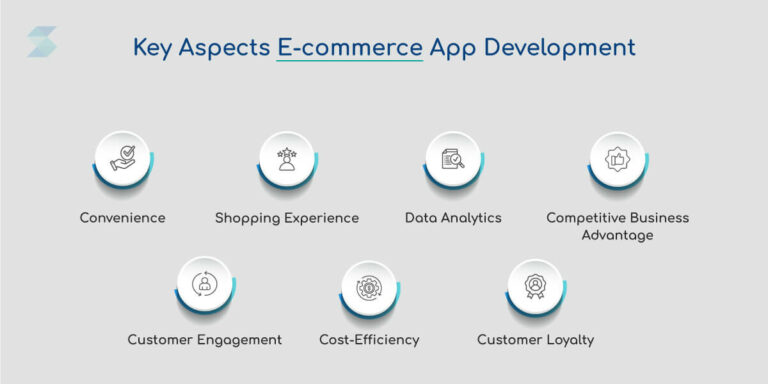 Key Aspects E-commerce App Development

Convenience

Shopping Experience

Data Analytics

Competitive Business Advantage

Customer Engagement

Cost-Efficiency

Customer Loyalty